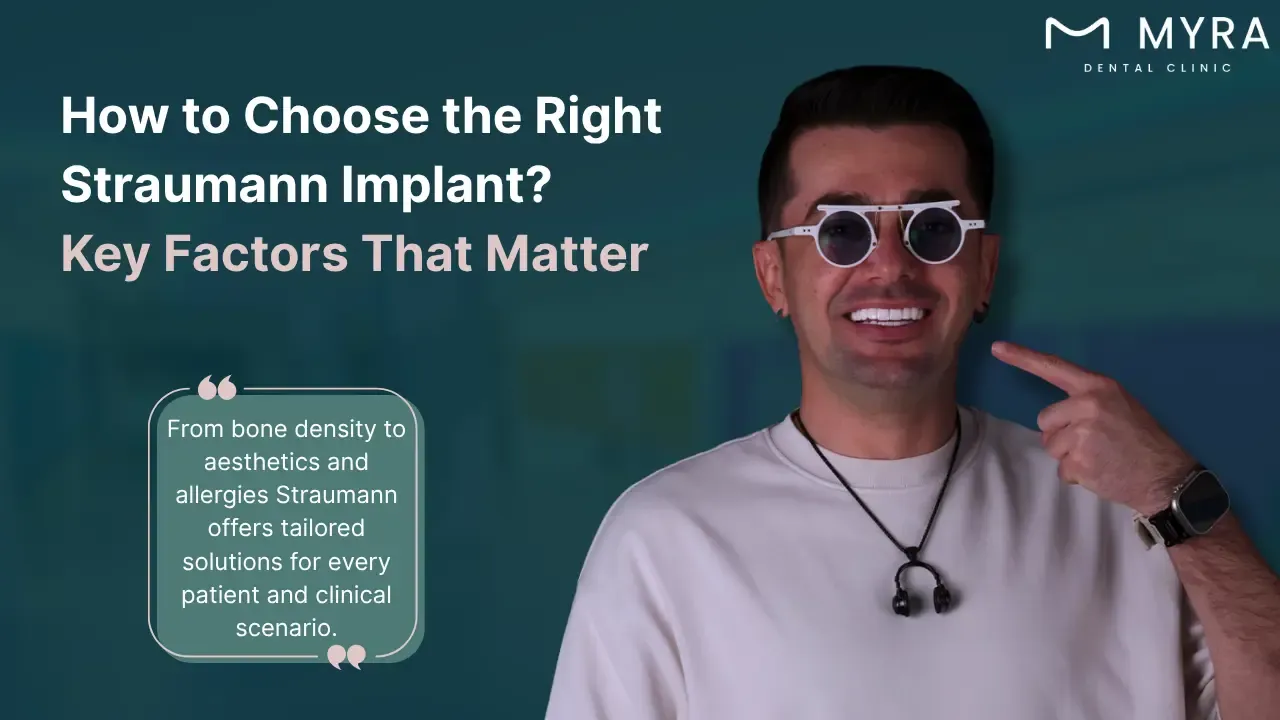 MYRA
DENTAL CLINIC

How to Choose the Right Straumann Implant?
Key Factors That Matter

From bone density to aesthetics and allergies Straumann offers tailored solutions for every patient and clinical scenario.